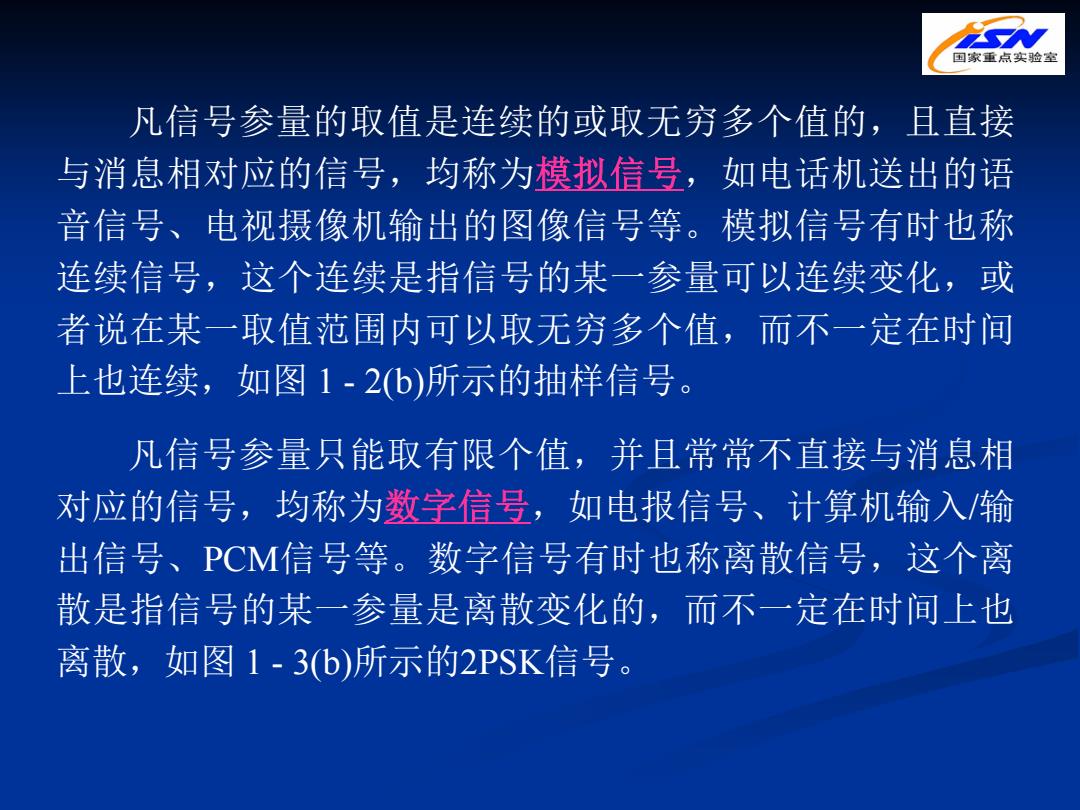 ISN
国家重点实验室

凡信号参量的取值是连续的或取无穷多个值的，且直接与消息相对应的信号，均称为模拟信号，如电话机送出的语音信号、电视摄像机输出的图像信号等。模拟信号有时也称连续信号，这个连续是指信号的某一参量可以连续变化，或者说在某一取值范围内可以取无穷多个值，而不一定在时间上也连续，如图 1 - 2(b)所示的抽样信号。

凡信号参量只能取有限个值，并且常常不直接与消息相对应的信号，均称为数字信号，如电报信号、计算机输入/输出信号、PCM信号等。数字信号有时也称离散信号，这个离散是指信号的某一参量是离散变化的，而不一定在时间上也离散，如图 1 - 3(b)所示的2PSK信号。